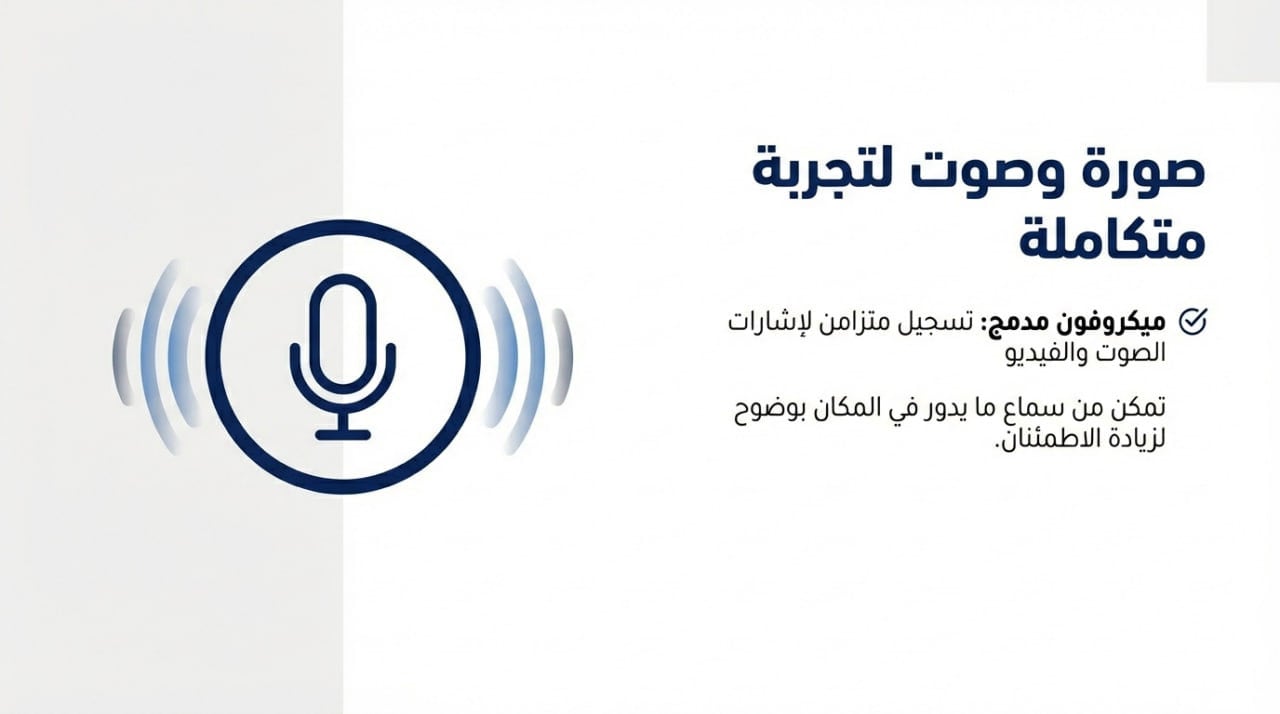 صورة وصوت لتجربة متكاملة

ميكروفون مدمج: تسجيل متزامن لإشارات الصوت والفيديو

تمكن من سماع ما يدور في المكان بوضوح لزيادة الاطمئنان.